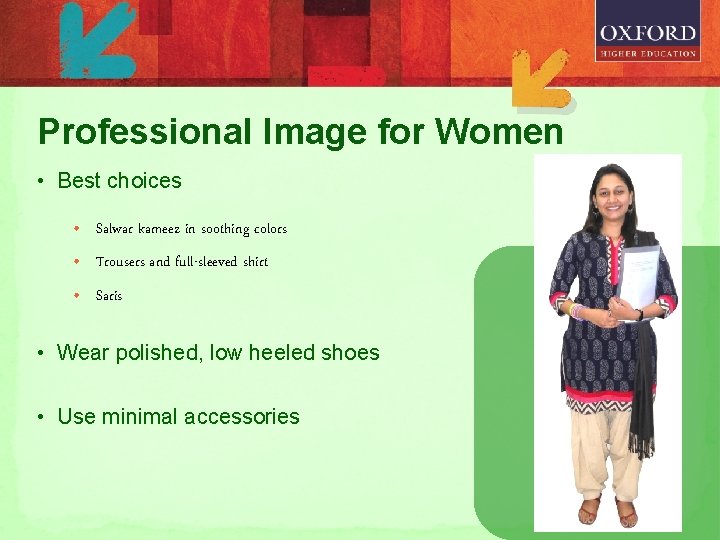 OXFORD
HIGHER EDUCATION

Professional Image for Women

• Best choices

• Salwar kameez in soothing colors

• Trousers and full-sleeved shirt

• Saris

• Wear polished, low heeled shoes

• Use minimal accessories